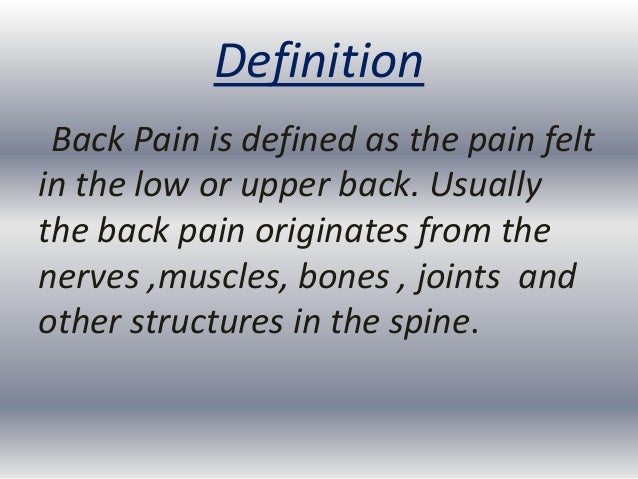 Definition

Back Pain is defined as the pain felt in the low or upper back. Usually the back pain originates from the nerves ,muscles, bones , joints and other structures in the spine.